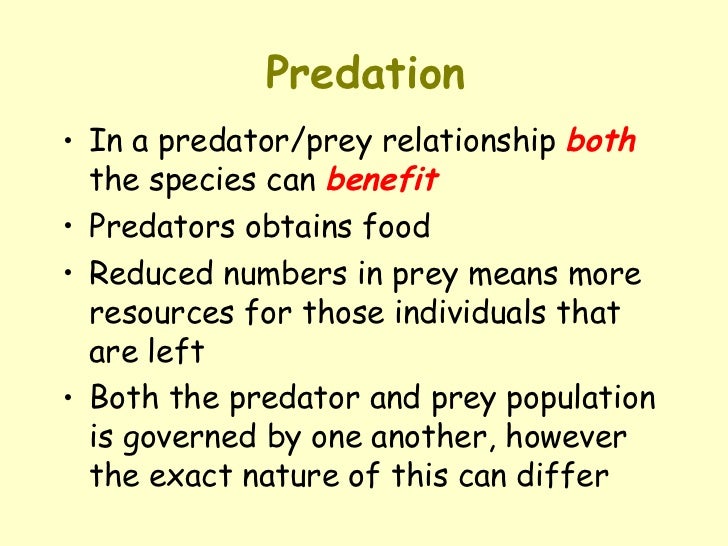 Predation

• In a predator/prey relationship both the species can benefit
• Predators obtains food
• Reduced numbers in prey means more resources for those individuals that are left
• Both the predator and prey population is governed by one another, however the exact nature of this can differ